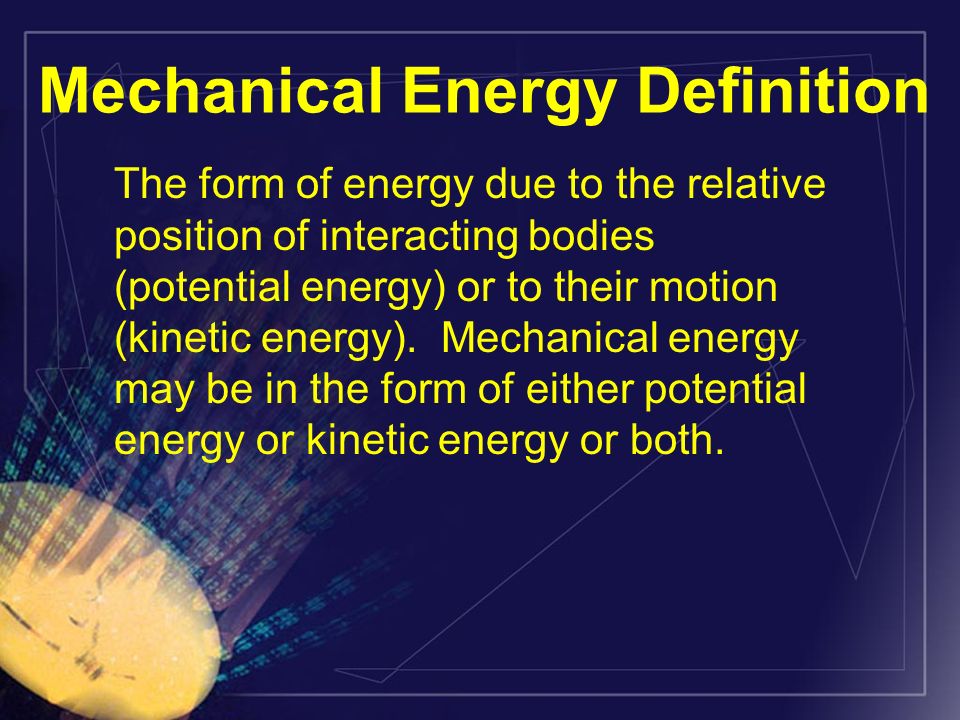 Mechanical Energy Definition

The form of energy due to the relative position of interacting bodies (potential energy) or to their motion (kinetic energy). Mechanical energy may be in the form of either potential energy or kinetic energy or both.